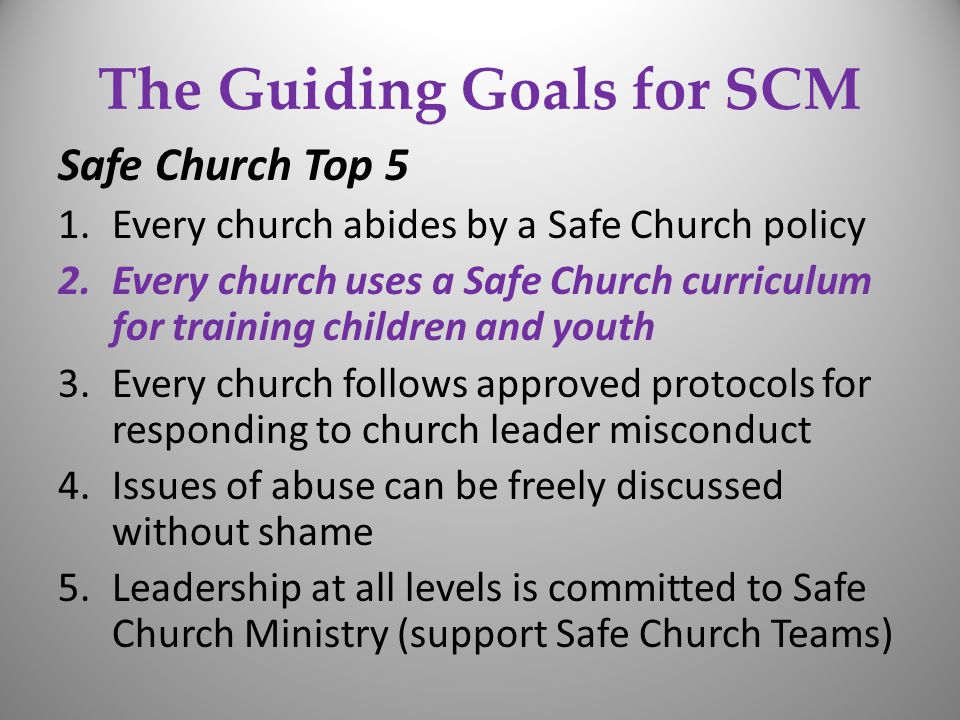 The Guiding Goals for SCM

Safe Church Top 5

1. Every church abides by a Safe Church policy
2. Every church uses a Safe Church curriculum for training children and youth
3. Every church follows approved protocols for responding to church leader misconduct
4. Issues of abuse can be freely discussed without shame
5. Leadership at all levels is committed to Safe Church Ministry (support Safe Church Teams)